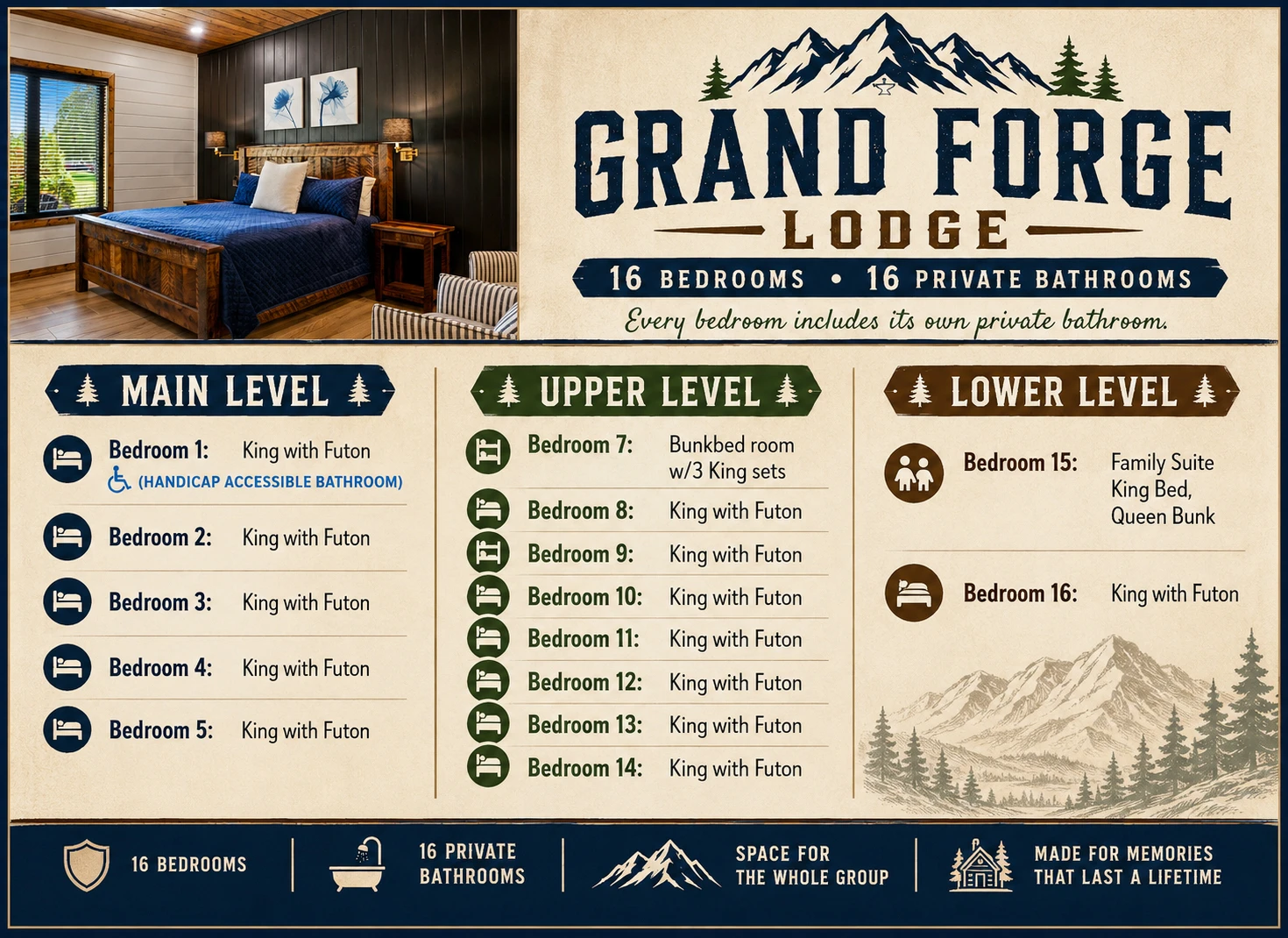 GRAND FORGE
LODGE
16 BEDROOMS • 16 PRIVATE BATHROOMS
Every bedroom includes its own private bathroom.

MAIN LEVEL

Bedroom 1: King with Futon
(HANDICAP ACCESSIBLE BATHROOM)

Bedroom 2: King with Futon

Bedroom 3: King with Futon

Bedroom 4: King with Futon

Bedroom 5: King with Futon

UPPER LEVEL

Bedroom 7: Bunkbed room w/3 King sets

Bedroom 8: King with Futon

Bedroom 9: King with Futon

Bedroom 10: King with Futon

Bedroom 11: King with Futon

Bedroom 12: King with Futon

Bedroom 13: King with Futon

Bedroom 14: King with Futon

LOWER LEVEL

Bedroom 15: Family Suite King Bed, Queen Bunk

Bedroom 16: King with Futon

16 BEDROOMS

16 PRIVATE BATHROOMS

SPACE FOR THE WHOLE GROUP

MADE FOR MEMORIES THAT LAST A LIFETIME